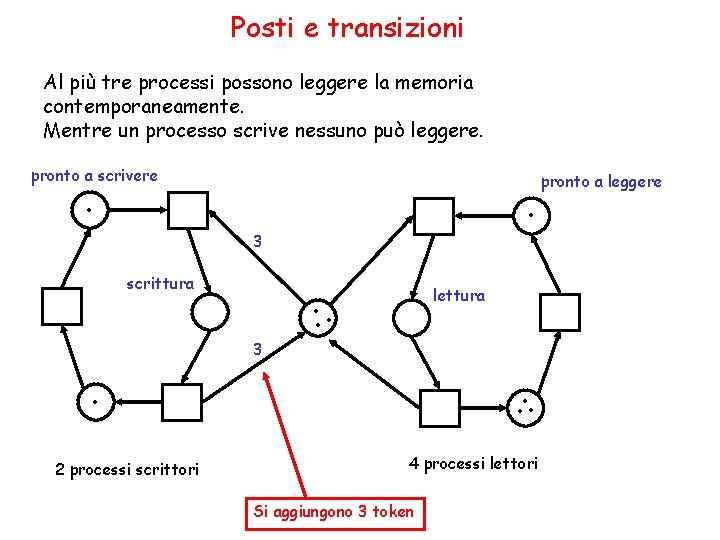 Posti e transizioni

Al più tre processi possono leggere la memoria contemporaneamente.
Mentre un processo scrive nessuno può leggere.

pronto a scrivere

pronto a leggere

3

scrittura

lettura

3

2 processi scrittori

4 processi lettori

Si aggiungono 3 token